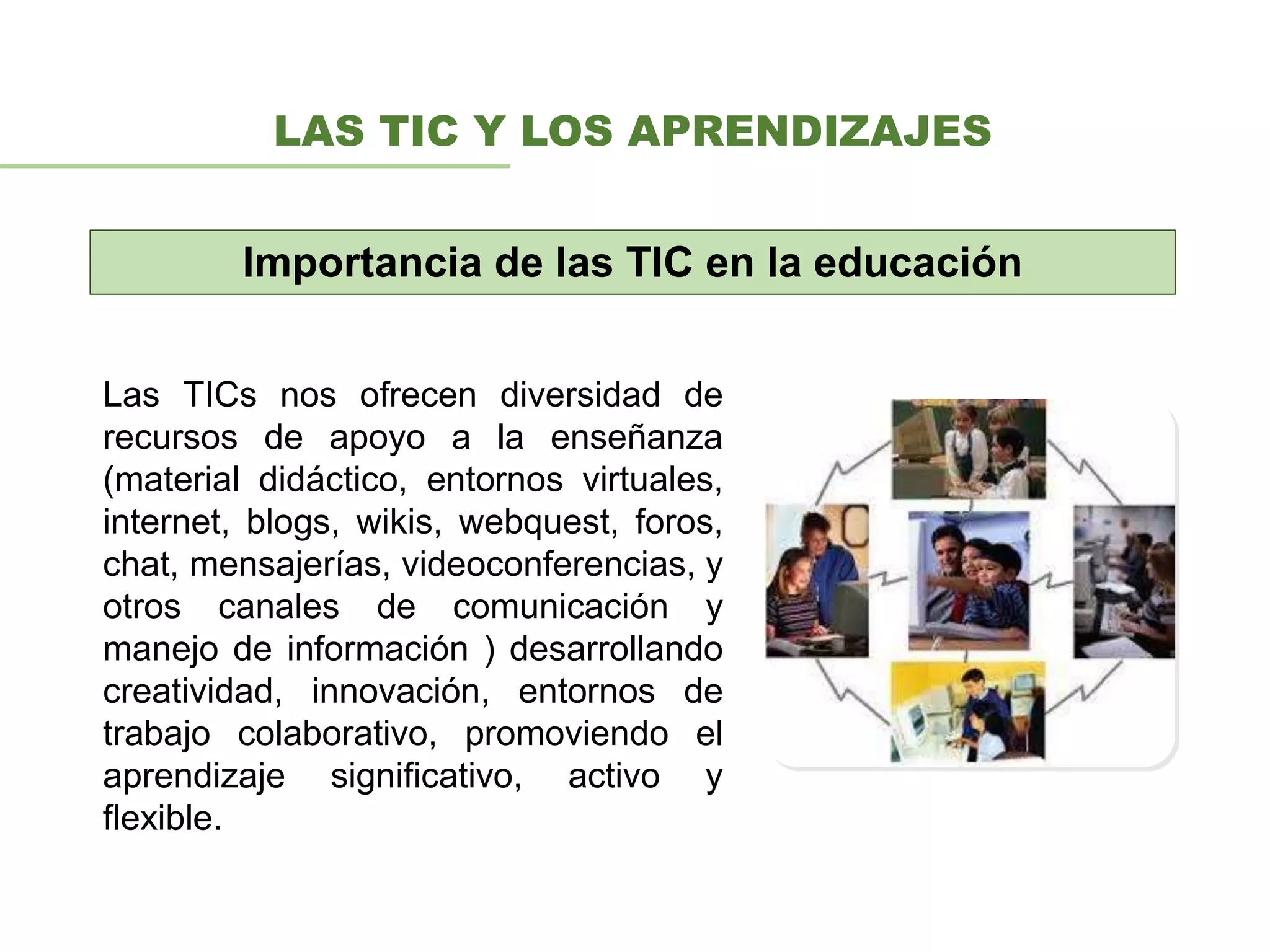 LAS TIC Y LOS APRENDIZAJES

Importancia de las TIC en la educación

Las TICs nos ofrecen diversidad de recursos de apoyo a la enseñanza (material didáctico, entornos virtuales, internet, blogs, wikis, webquest, foros, chat, mensajerías, videoconferencias, y otros canales de comunicación y manejo de información ) desarrollando creatividad, innovación, entornos de trabajo colaborativo, promoviendo el aprendizaje significativo, activo y flexible.